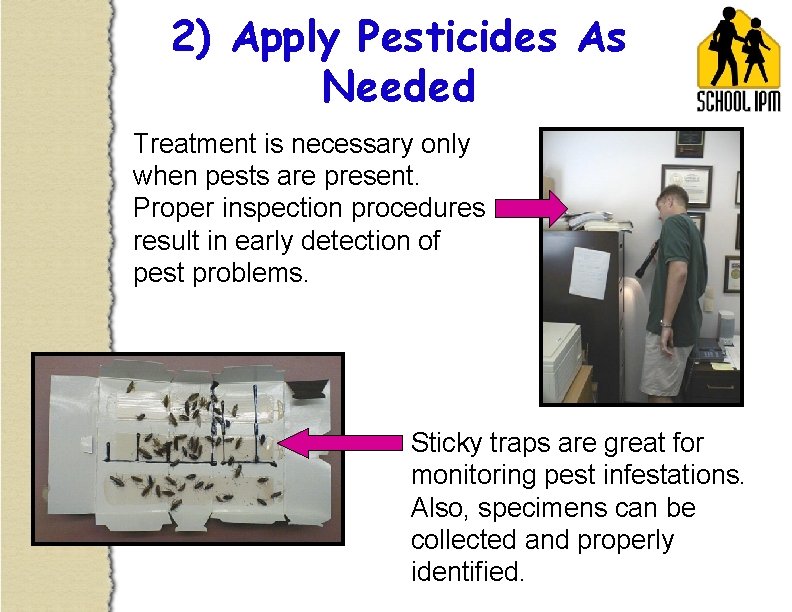 2) Apply Pesticides As Needed

SCHOOL IPM

Treatment is necessary only when pests are present. Proper inspection procedures result in early detection of pest problems.

Sticky traps are great for monitoring pest infestations. Also, specimens can be collected and properly identified.